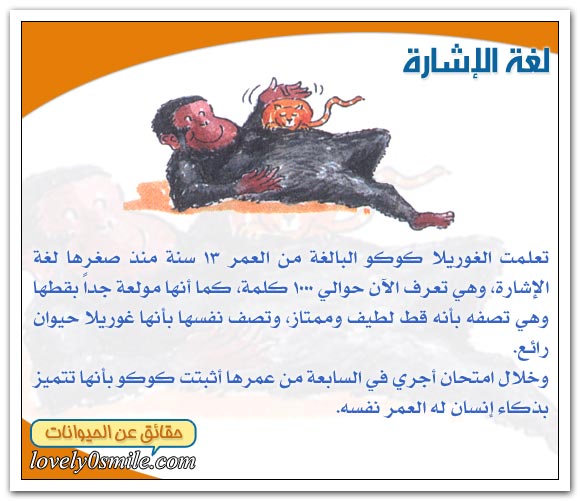 لغة الإشارة

تعلمت الغوريلا كوكو البالغة من العمر ١٣ سنة منذ صغرها لغة الإشارة، وهي تعرف الآن حوالي ١٠٠٠ كلمة، كما أنها مولعة جداً بقطها وهي تصفه بأنه قط لطيف وممتاز، وتصف نفسها بأنها غوريلا حيوان رائع.
وخلال امتحان أجري في السابعة من عمرها أثبتت كوكو بأنها تتميز بذكاء إنسان له العمر نفسه.

حقائق عن الحيوانات
lovely0smile.com